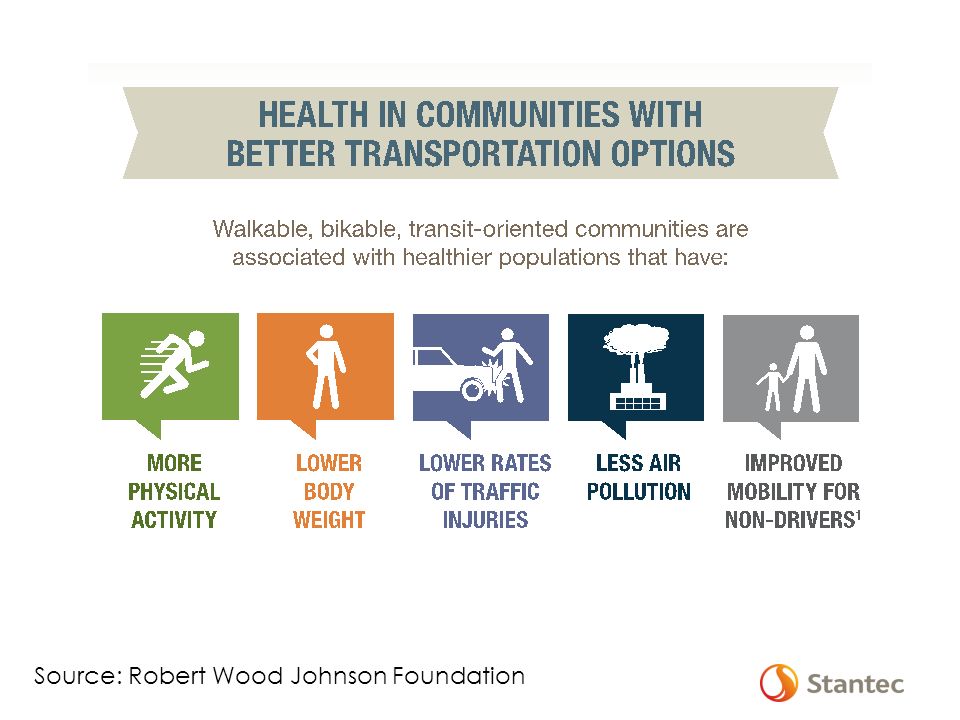 HEALTH IN COMMUNITIES WITH BETTER TRANSPORTATION OPTIONS

Walkable, bikable, transit-oriented communities are associated with healthier populations that have:

MORE PHYSICAL ACTIVITY

LOWER BODY WEIGHT

LOWER RATES OF TRAFFIC INJURIES

LESS AIR POLLUTION

IMPROVED MOBILITY FOR NON-DRIVERS$^1$

Source: Robert Wood Johnson Foundation

Stantec